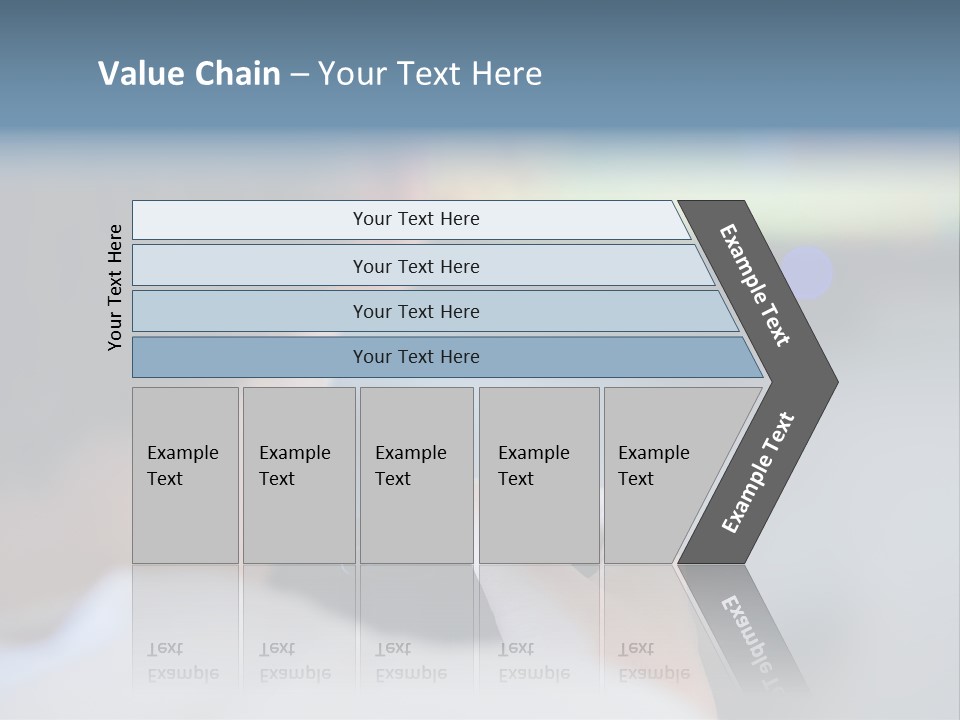 Value Chain – Your Text Here

Your Text Here

Your Text Here

Your Text Here

Your Text Here

Your Text Here

Example Text

Example Text

Example Text

Example Text

Example Text

Example Text

Example Text